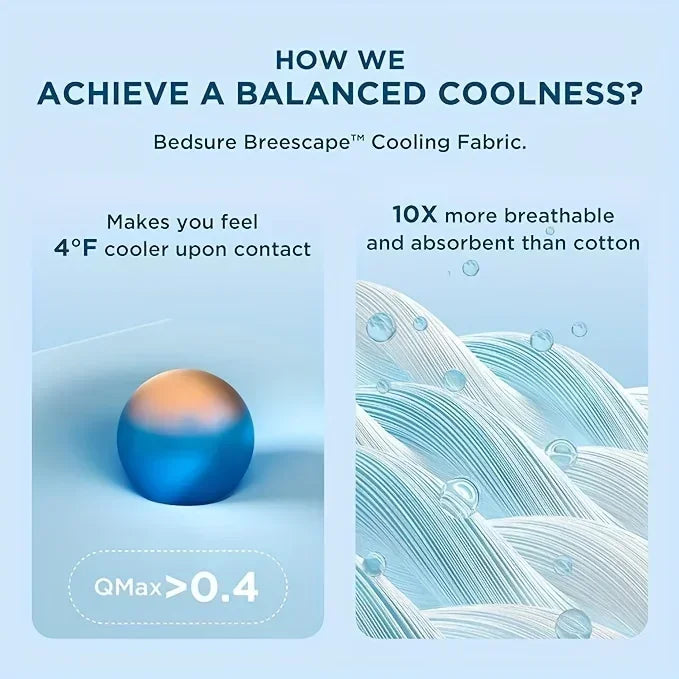 HOW WE
ACHIEVE A BALANCED COOLNESS?

Bedsure Breescape™ Cooling Fabric.

Makes you feel
4°F cooler upon contact

QMax >0.4

10X more breathable
and absorbent than cotton